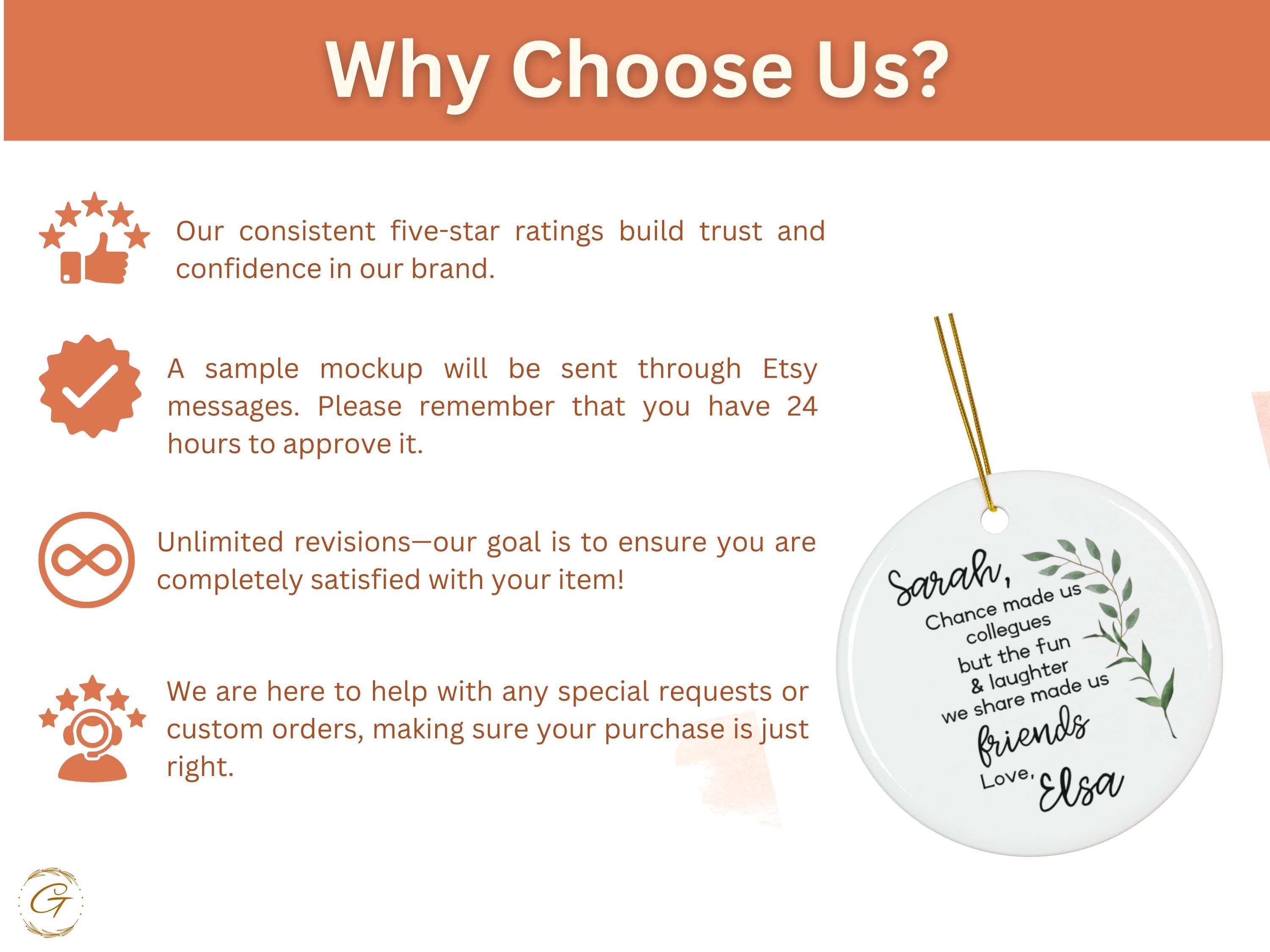 Why Choose Us?

Our consistent five-star ratings build trust and confidence in our brand.

A sample mockup will be sent through Etsy messages. Please remember that you have 24 hours to approve it.

Unlimited revisions—our goal is to ensure you are completely satisfied with your item!

We are here to help with any special requests or custom orders, making sure your purchase is just right.

Sarah,
Chance made us collegues but the fun & laughter we share made us
friends
Love, Elsa

G